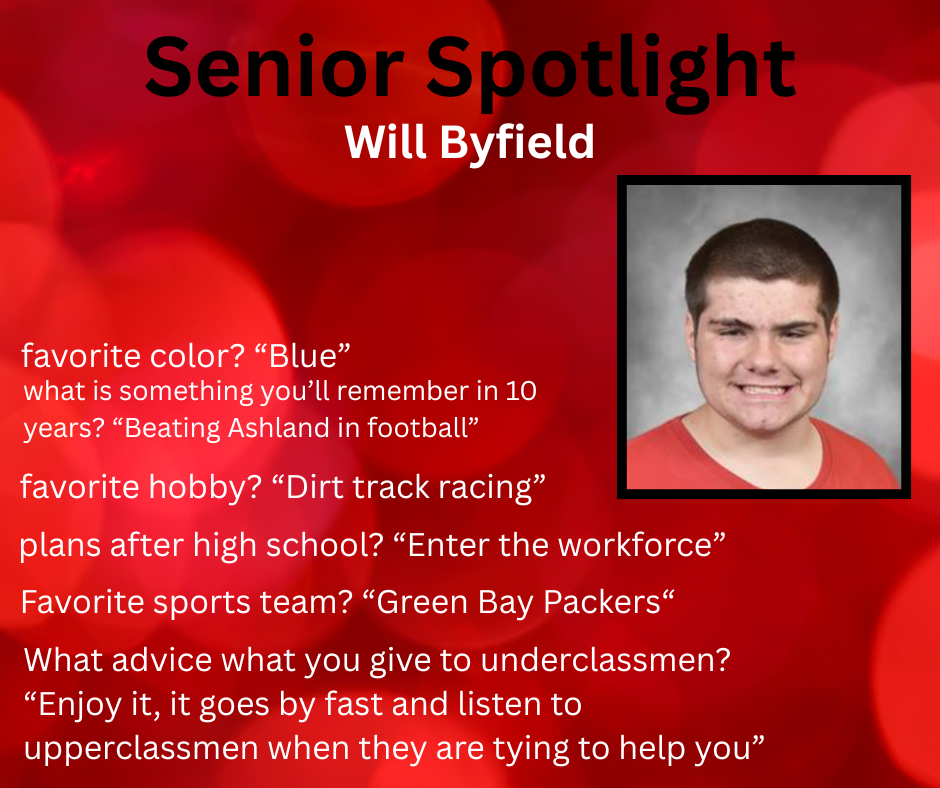 Senior Spotlight
Will Byfield

favorite color? “Blue”
what is something you’ll remember in 10 years? “Beating Ashland in football”

favorite hobby? “Dirt track racing”

plans after high school? “Enter the workforce”

Favorite sports team? “Green Bay Packers“

What advice what you give to underclassmen? “Enjoy it, it goes by fast and listen to upperclassmen when they are tying to help you”